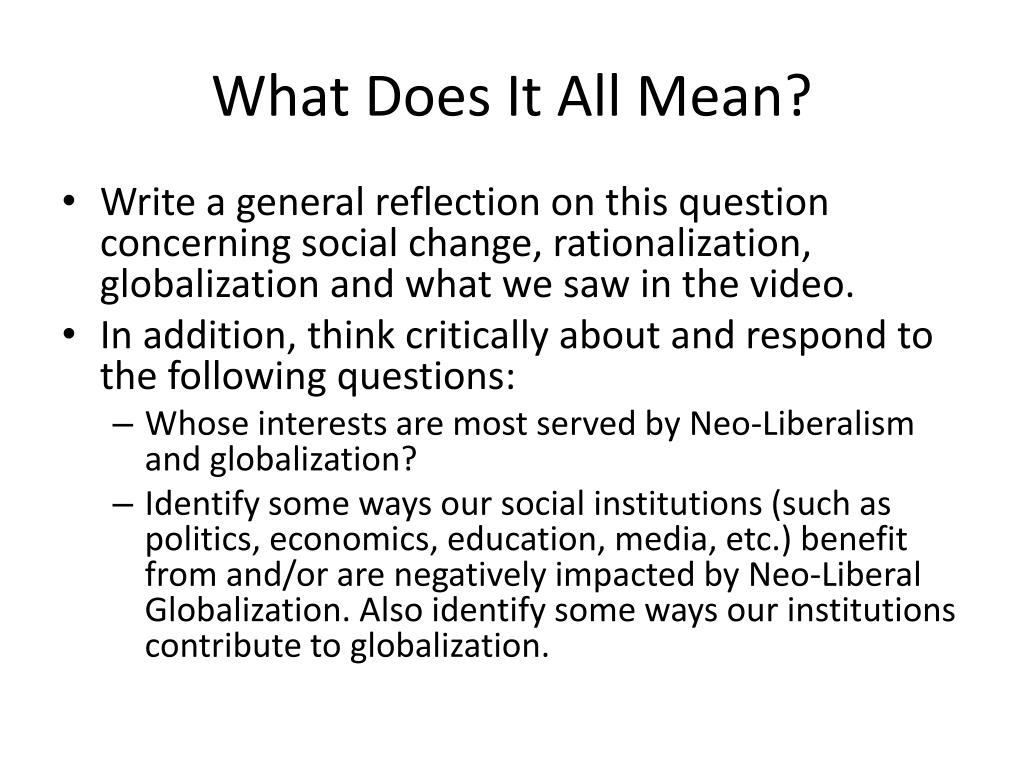 What Does It All Mean?

• Write a general reflection on this question concerning social change, rationalization, globalization and what we saw in the video.
• In addition, think critically about and respond to the following questions:
– Whose interests are most served by Neo-Liberalism and globalization?
– Identify some ways our social institutions (such as politics, economics, education, media, etc.) benefit from and/or are negatively impacted by Neo-Liberal Globalization. Also identify some ways our institutions contribute to globalization.